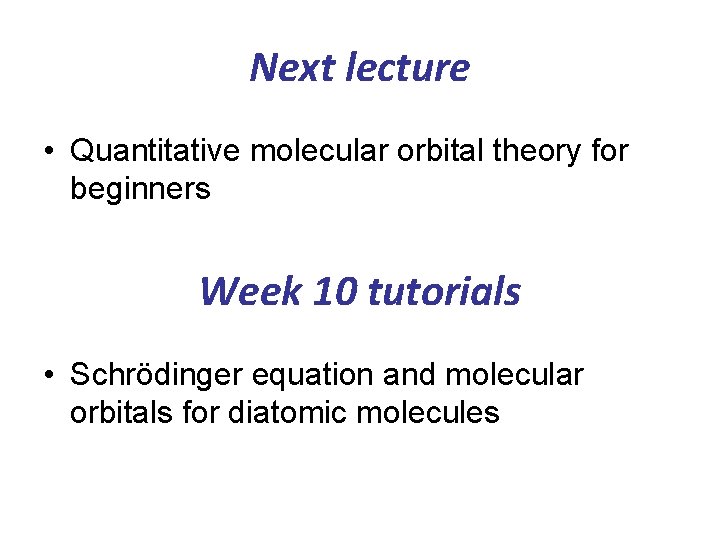 Next lecture

• Quantitative molecular orbital theory for beginners

Week 10 tutorials

• Schrödinger equation and molecular orbitals for diatomic molecules